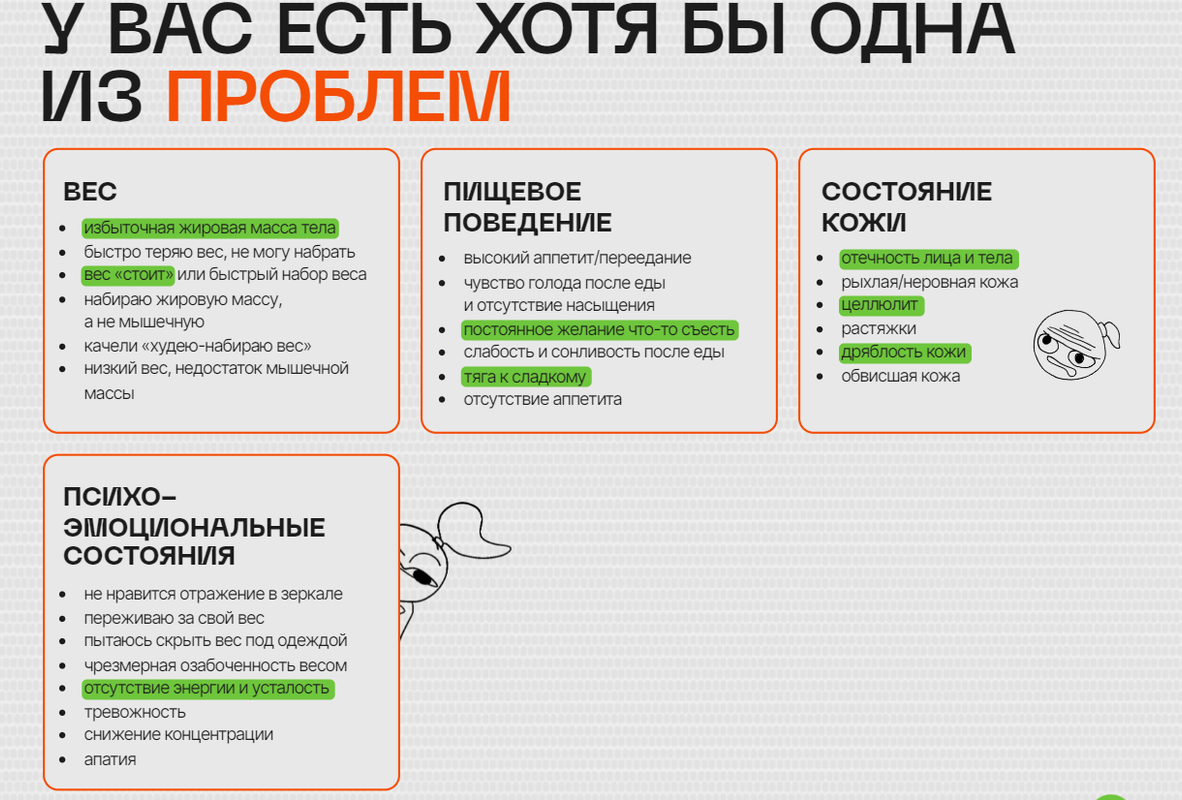 У ВАС ЕСТЬ ХОТЯ БЫ ОДНА ИЗ ПРОБЛЕМ

ВЕС

- избыточная жировая масса тела
- быстро теряю вес, не могу набрать
- вес «стоит» или быстрый набор веса
- набираю жировую массу, а не мышечную
- качели «худею-набираю вес»
- низкий вес, недостаток мышечной массы

ПИЩЕВОЕ ПОВЕДЕНИЕ

- высокий аппетит/переедание
- чувство голода после еды и отсутствие насыщения
- постоянное желание что-то съесть
- слабость и сонливость после еды
- тяга к сладкому
- отсутствие аппетита

СОСТОЯНИЕ КОЖИ

- отечность лица и тела
- рыхлая/неровная кожа
- целлюлит
- растяжки
- дряблость кожи
- обвисшая кожа

ПСИХО-ЭМОЦИОНАЛЬНЫЕ СОСТОЯНИЯ

- не нравится отражение в зеркале
- переживаю за свой вес
- пытаюсь скрыть вес под одеждой
- чрезмерная озабоченность весом
- отсутствие энергии и усталость
- тревожность
- снижение концентрации
- апатия